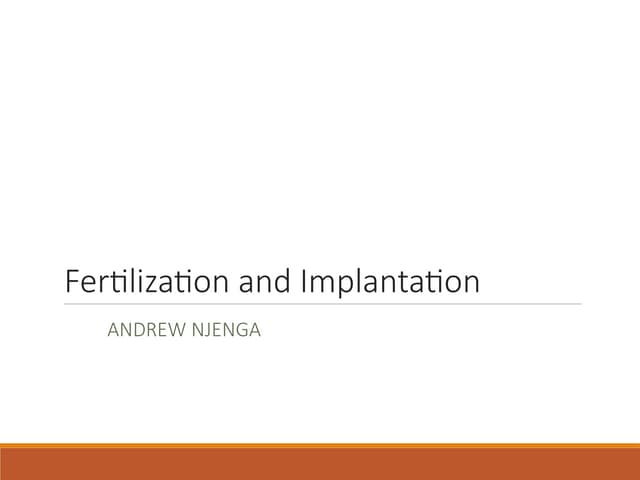 Fertilization and Implantation

ANDREW NJENGA